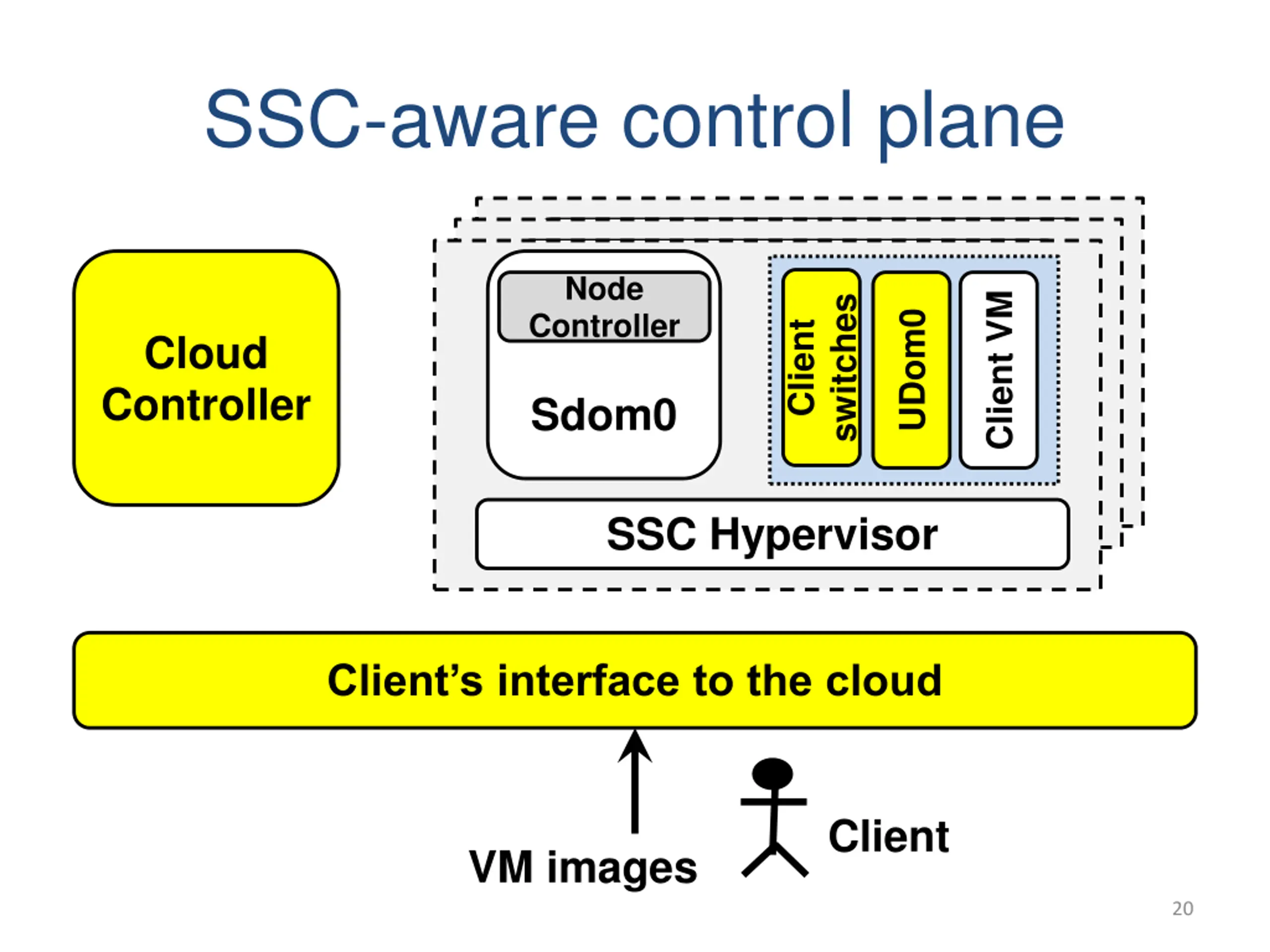 SSC-aware control plane

Cloud Controller

Node Controller

Sdom0

Client switches

UDom0

Client VM

SSC Hypervisor

Client's interface to the cloud

VM images

Client

20